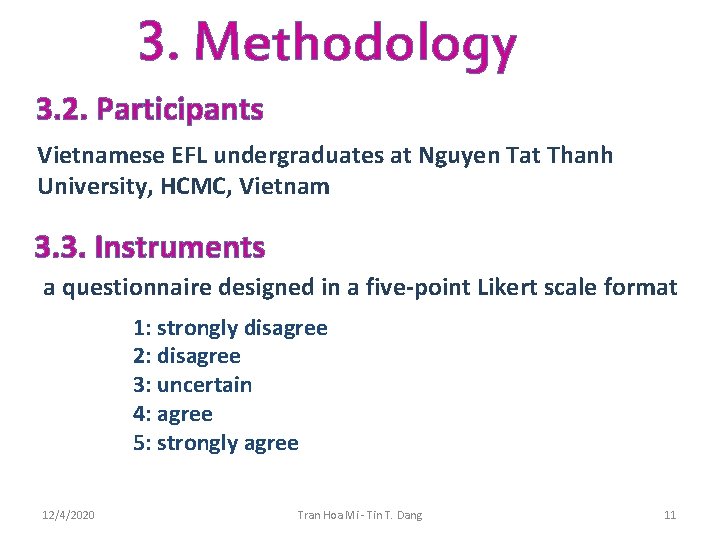 3. Methodology

3.2. Participants

Vietnamese EFL undergraduates at Nguyen Tat Thanh University, HCMC, Vietnam

3.3. Instruments

a questionnaire designed in a five-point Likert scale format

1: strongly disagree
2: disagree
3: uncertain
4: agree
5: strongly agree

12/4/2020

Tran Hoa Mi - Tin T. Dang

11